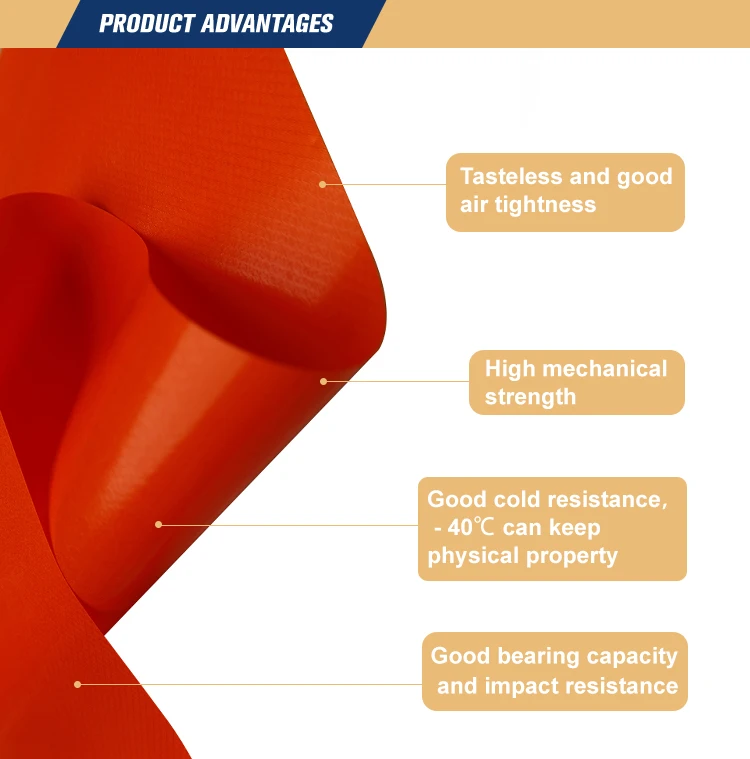 PRODUCT ADVANTAGES

Tasteless and good air tightness

High mechanical strength

Good cold resistance, - 40℃ can keep physical property

Good bearing capacity and impact resistance